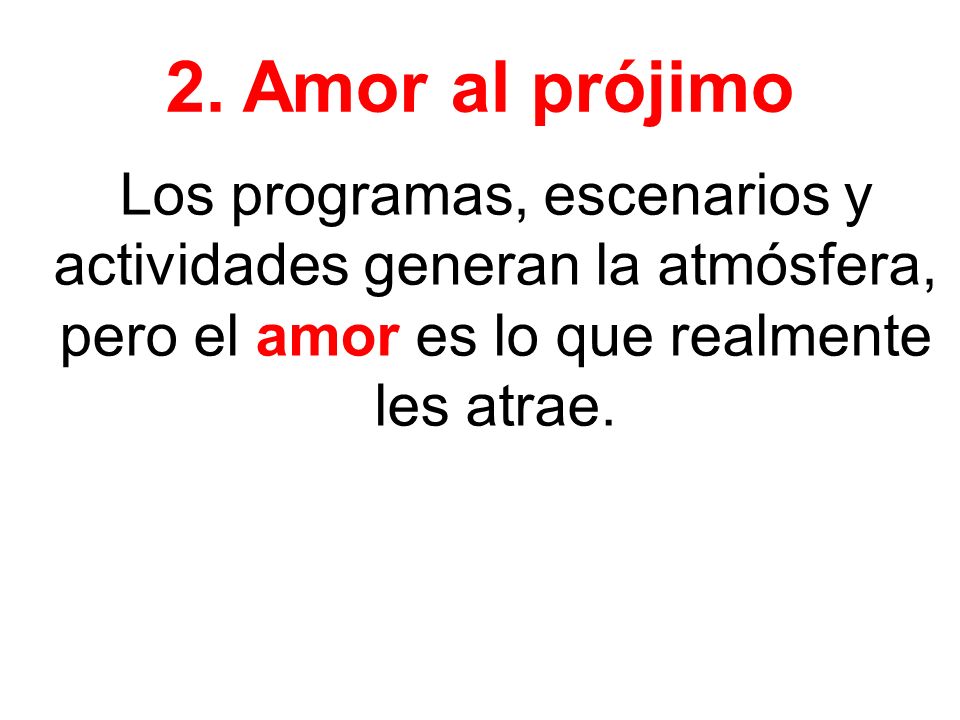 2. Amor al prójimo

Los programas, escenarios y actividades generan la atmósfera, pero el amor es lo que realmente les atrae.